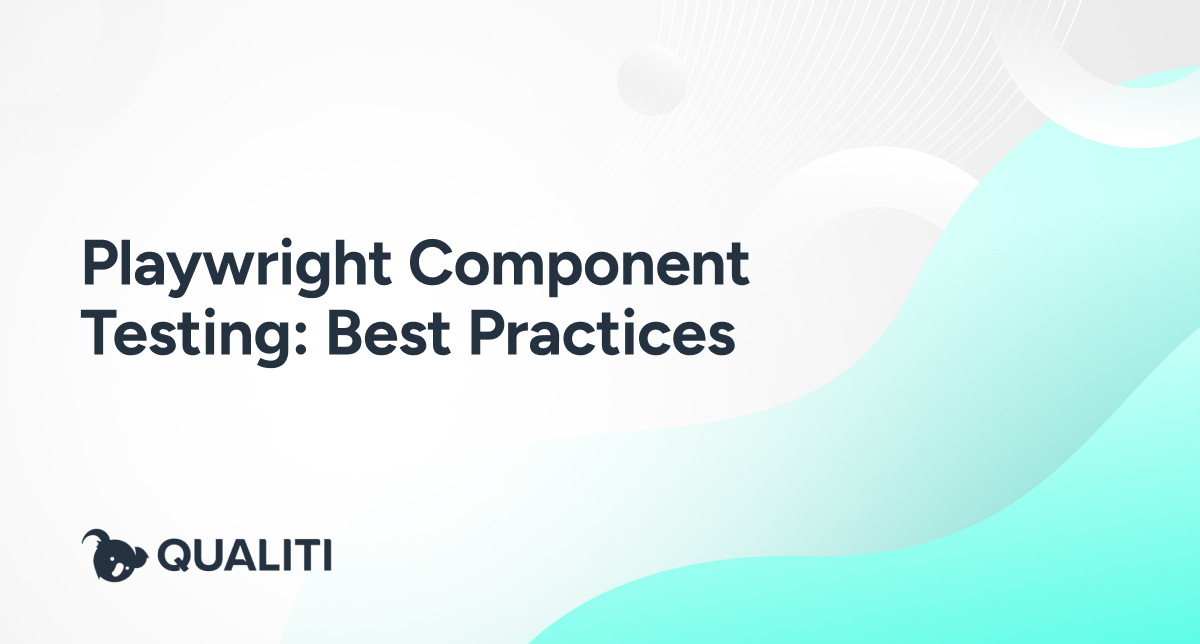 Playwright Component Testing: Best Practices

QUALITI